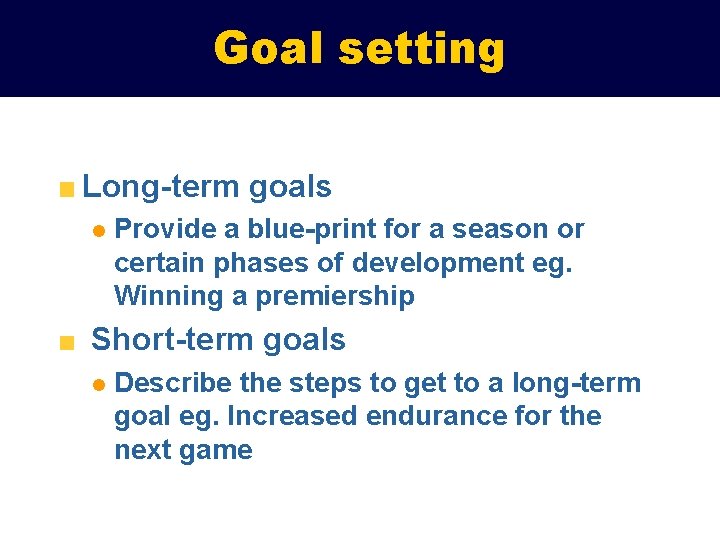 Goal setting

Long-term goals

Provide a blue-print for a season or certain phases of development eg. Winning a premiership

Short-term goals

Describe the steps to get to a long-term goal eg. Increased endurance for the next game